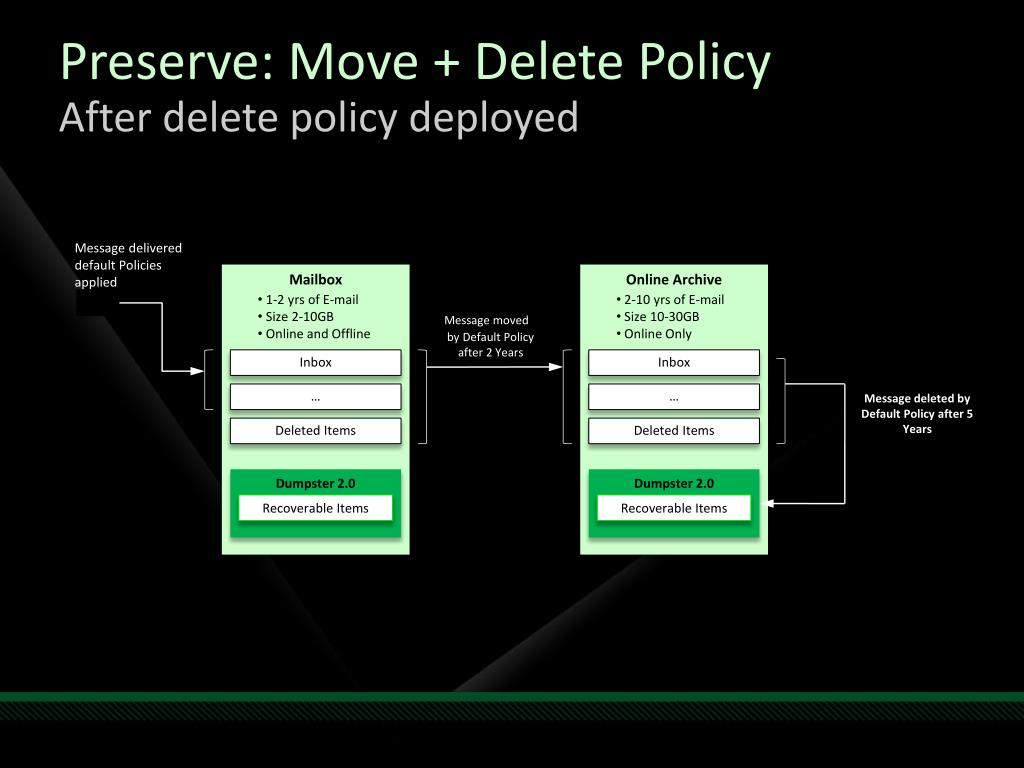 Preserve: Move + Delete Policy
After delete policy deployed

Message delivered default Policies applied

Mailbox
• 1-2 yrs of E-mail
• Size 2-10GB
• Online and Offline

Inbox
…
Deleted Items

Dumpster 2.0
Recoverable Items

Message moved by Default Policy after 2 Years

Online Archive
• 2-10 yrs of E-mail
• Size 10-30GB
• Online Only

Inbox
…
Deleted Items

Dumpster 2.0
Recoverable Items

Message deleted by Default Policy after 5 Years